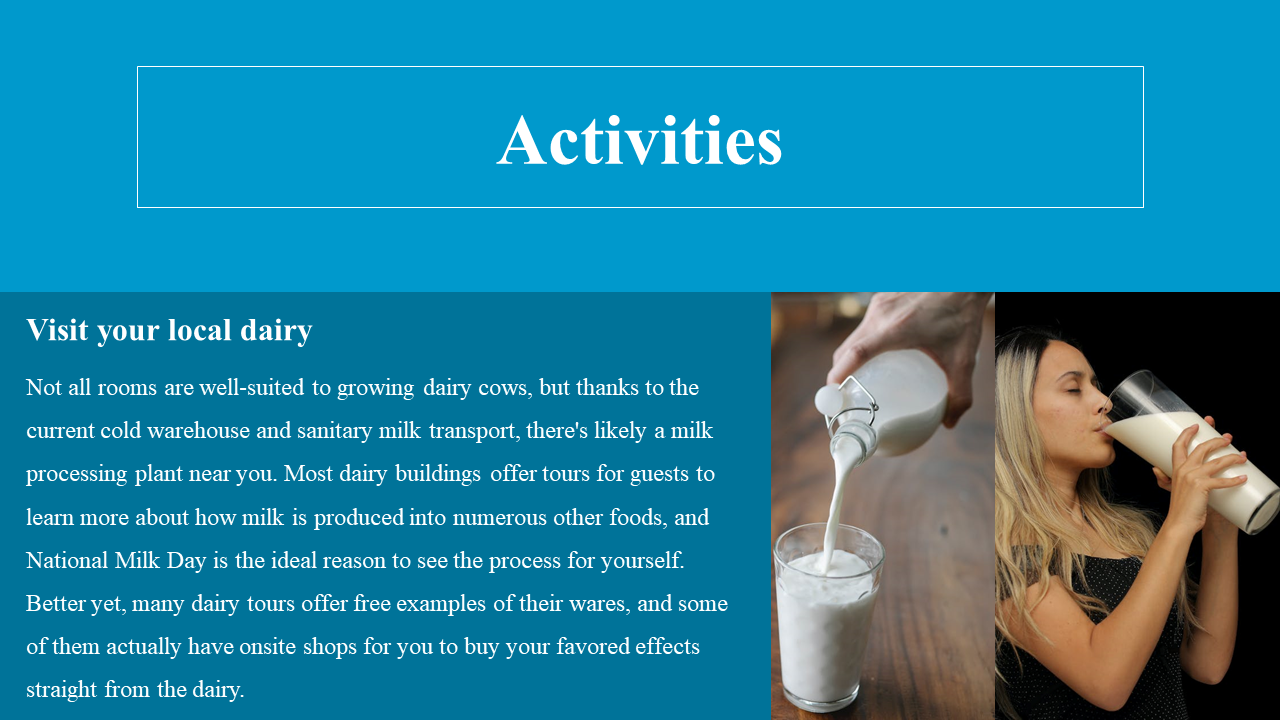 Activities

Visit your local dairy

Not all rooms are well-suited to growing dairy cows, but thanks to the current cold warehouse and sanitary milk transport, there's likely a milk processing plant near you. Most dairy buildings offer tours for guests to learn more about how milk is produced into numerous other foods, and National Milk Day is the ideal reason to see the process for yourself. Better yet, many dairy tours offer free examples of their wares, and some of them actually have onsite shops for you to buy your favored effects straight from the dairy.